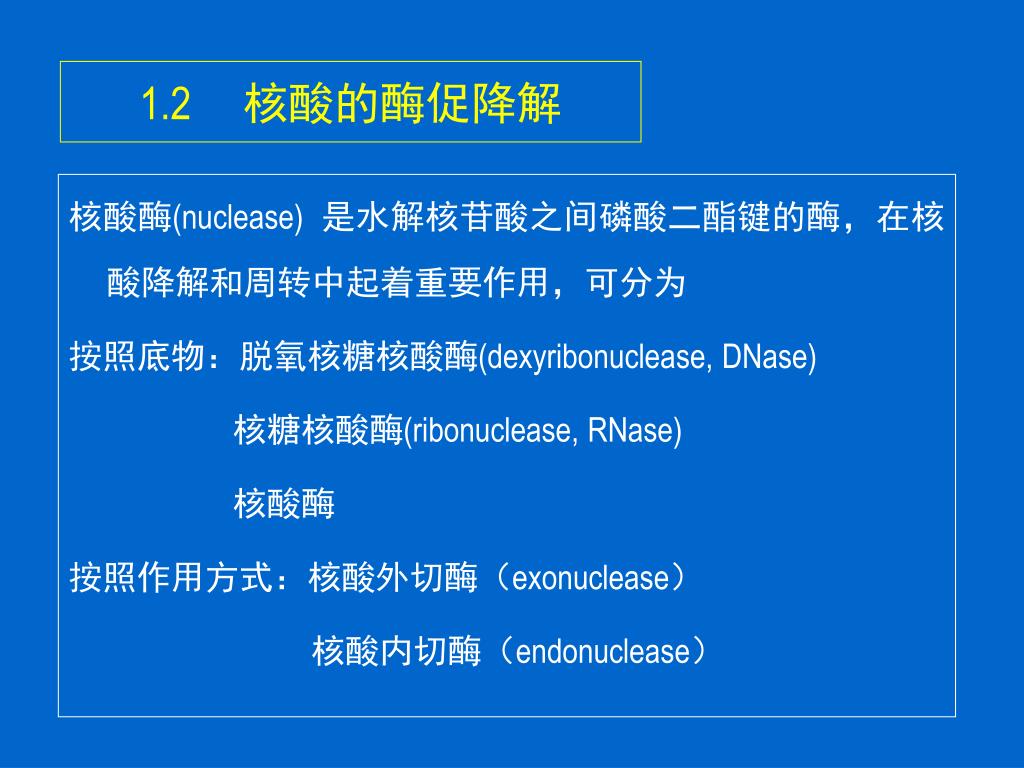 1.2　核酸的酶促降解

核酸酶(nuclease) 是水解核苷酸之间磷酸二酯键的酶，在核酸降解和周转中起着重要作用，可分为

按照底物：脱氧核糖核酸酶(dexyribonuclease, DNase)

核糖核酸酶(ribonuclease, RNase)

核酸酶

按照作用方式：核酸外切酶（exonuclease）

核酸内切酶（endonuclease）